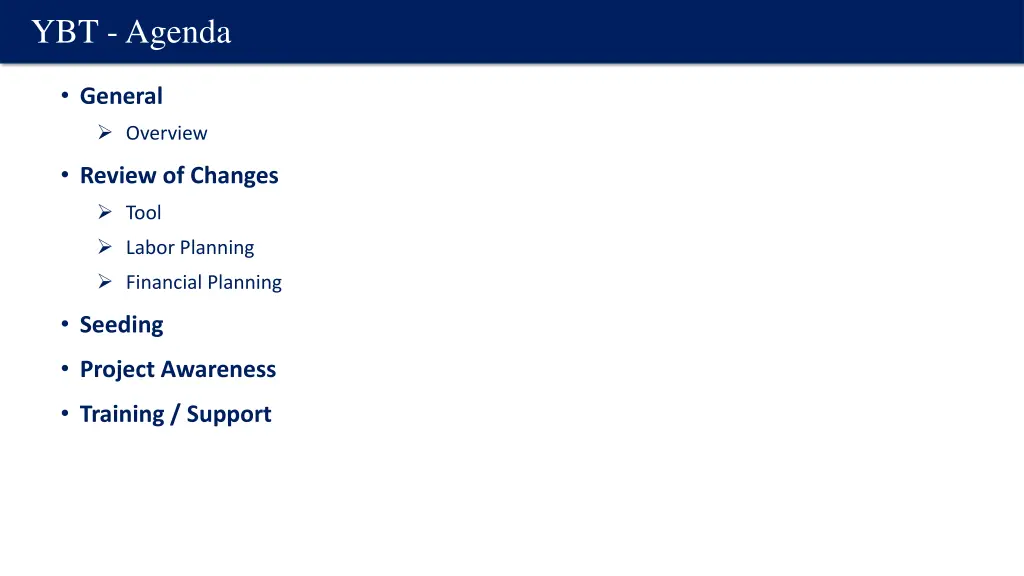 YBT - Agenda

• General
  ➢ Overview
• Review of Changes
  ➢ Tool
  ➢ Labor Planning
  ➢ Financial Planning
• Seeding
• Project Awareness
• Training / Support